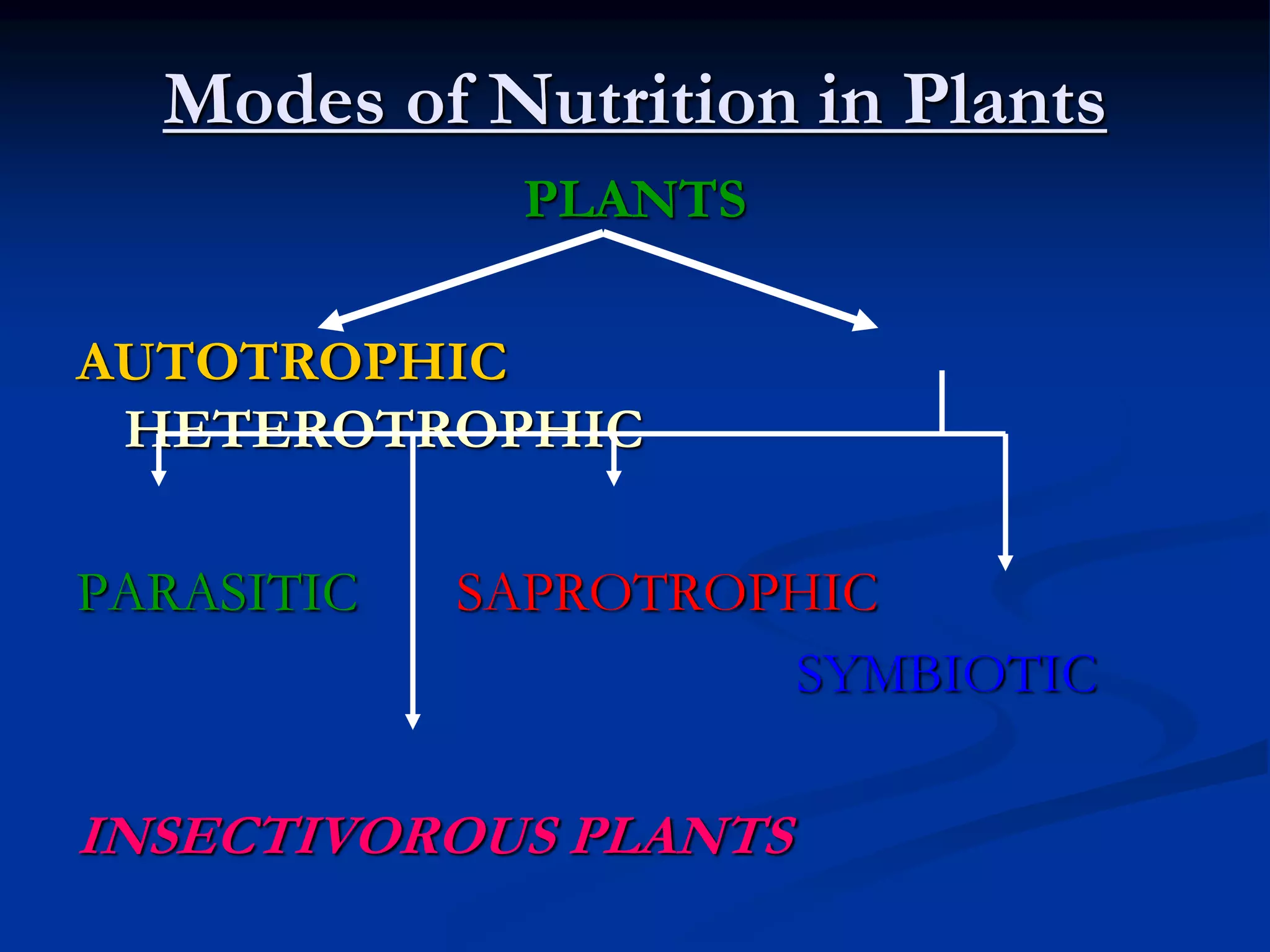 Modes of Nutrition in Plants

PLANTS

AUTOTROPHIC

HETEROTROPHIC

PARASITIC

SAPROTROPHIC

SYMBIOTIC

INSECTIVOROUS PLANTS